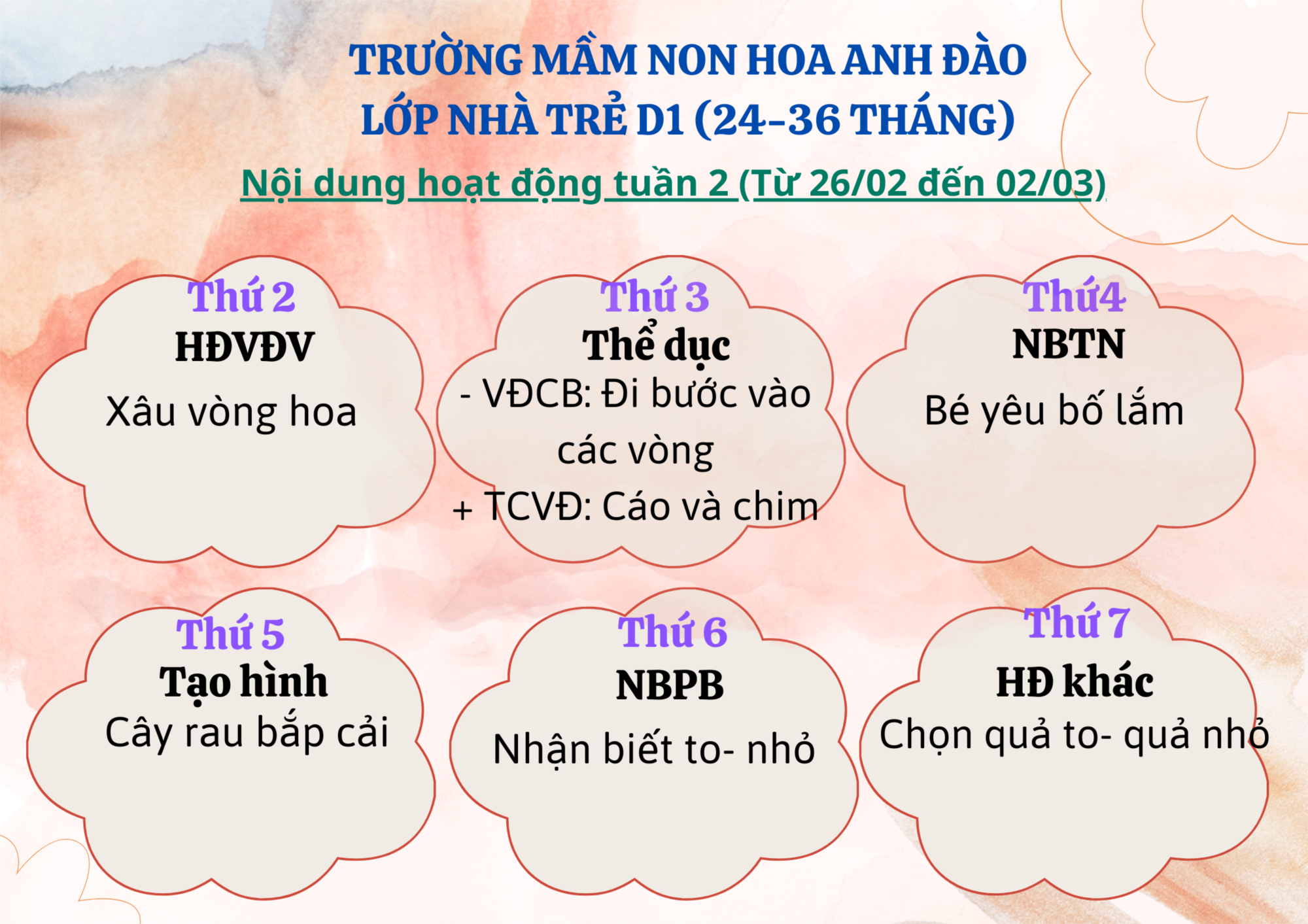 TRƯỜNG MẦM NON HOA ANH ĐÀO
LỚP NHÀ TRẺ D1 (24-36 THÁNG)

Nội dung hoạt động tuần 2 (Từ 26/02 đến 02/03)

Thứ 2
HĐVĐV
Xâu vòng hoa

Thứ 3
Thể dục
- VĐCB: Đi bước vào các vòng
+ TCVĐ: Cáo và chim

Thứ4
NBTN
Bé yêu bố lắm

Thứ 5
Tạo hình
Cây rau bắp cải

Thứ 6
NBPB
Nhận biết to- nhỏ

Thứ 7
HĐ khác
Chọn quả to- quả nhỏ